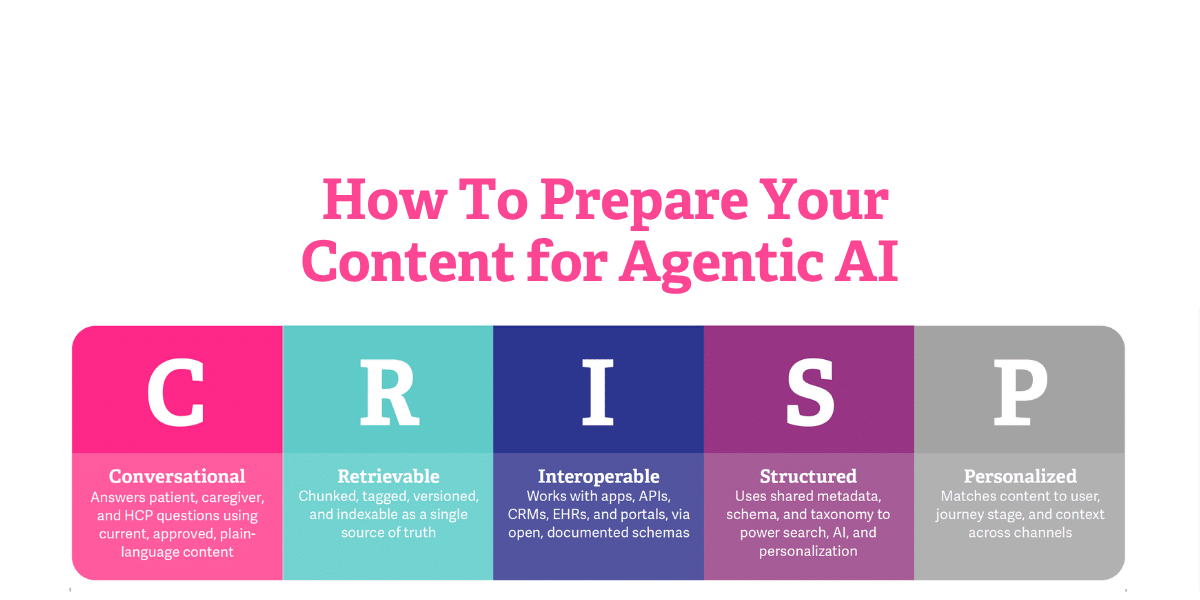 How To Prepare Your Content for Agentic AI

C

Conversational
Answers patient, caregiver, and HCP questions using current, approved, plain-language content

R

Retrievable
Chunked, tagged, versioned, and indexable as a single source of truth

I

Interoperable
Works with apps, APIs, CRMs, EHRs, and portals, via open, documented schemas

S

Structured
Uses shared metadata, schema, and taxonomy to power search, AI, and personalization

P

Personalized
Matches content to user, journey stage, and context across channels